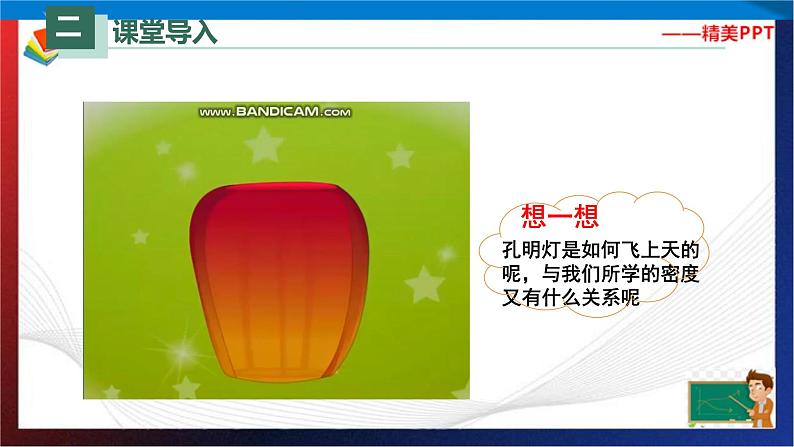 二 课堂导入

——精美PPT

www.BANDICAM.com

想一想

孔明灯是如何飞上天的呢，与我们所学的密度又有什么关系呢